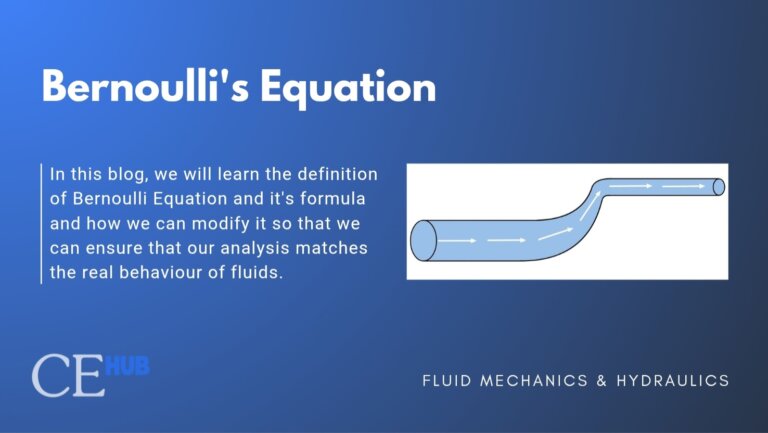 Bernoulli's Equation

In this blog, we will learn the definition of Bernoulli Equation and it's formula and how we can modify it so that we can ensure that our analysis matches the real behaviour of fluids.

CE HUB

FLUID MECHANICS & HYDRAULICS